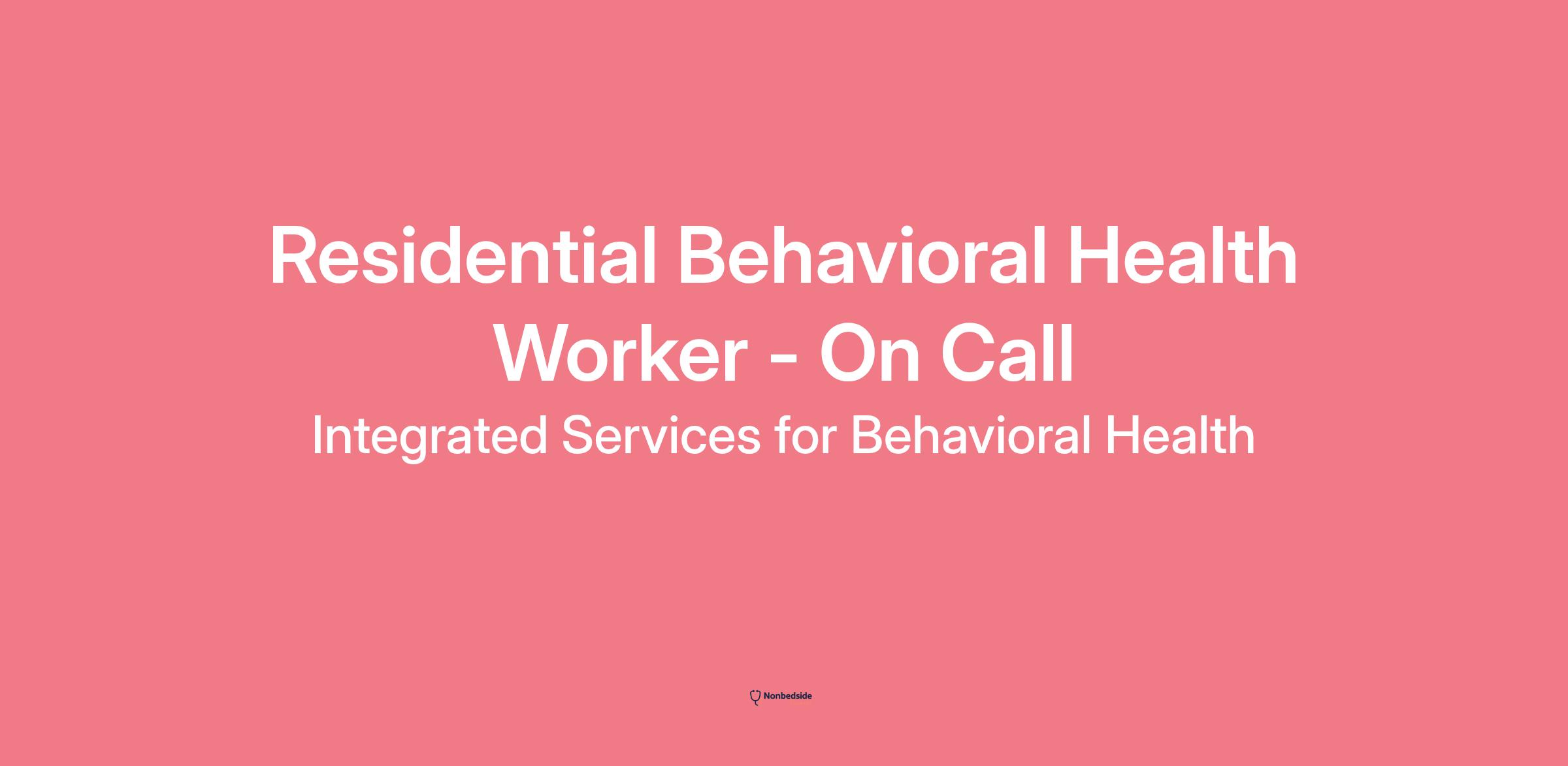 Residential Behavioral Health Worker - On Call

Integrated Services for Behavioral Health

Nonbedside